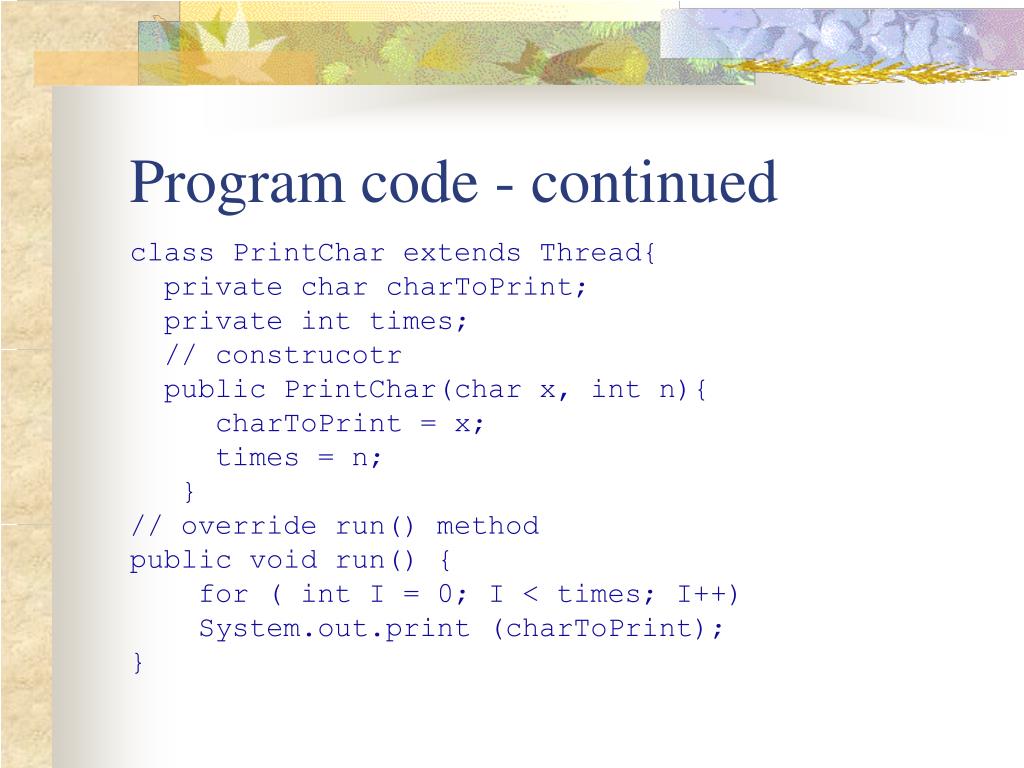 Program code - continued

class PrintChar extends Thread{
  private char charToPrint;
  private int times;
  // construcotr
  public PrintChar(char x, int n){
     charToPrint = x;
     times = n;
   }
// override run() method
public void run() {
    for ( int I = 0; I < times; I++)
    System.out.print (charToPrint);
}